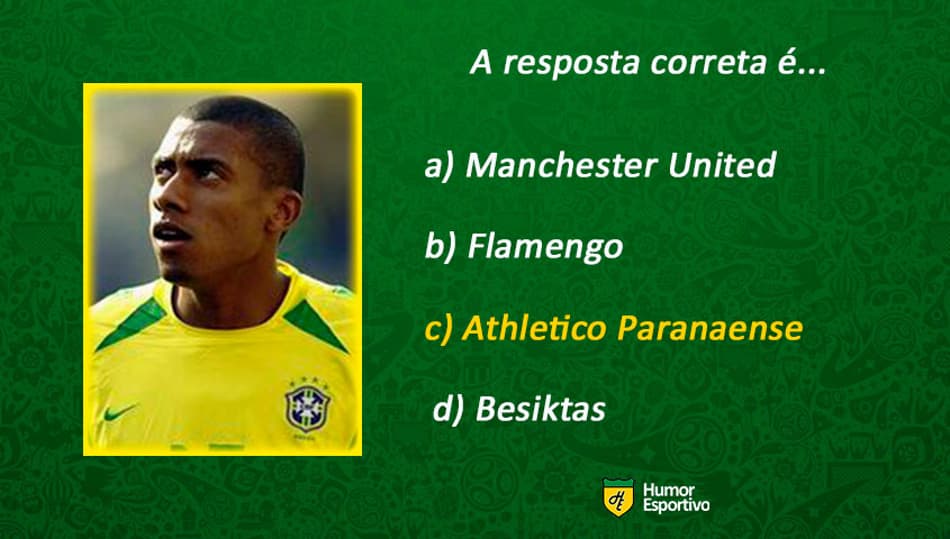 A resposta correta é...

a) Manchester United

b) Flamengo

c) Athletico Paranaense

d) Besiktas

Humor Esportivo